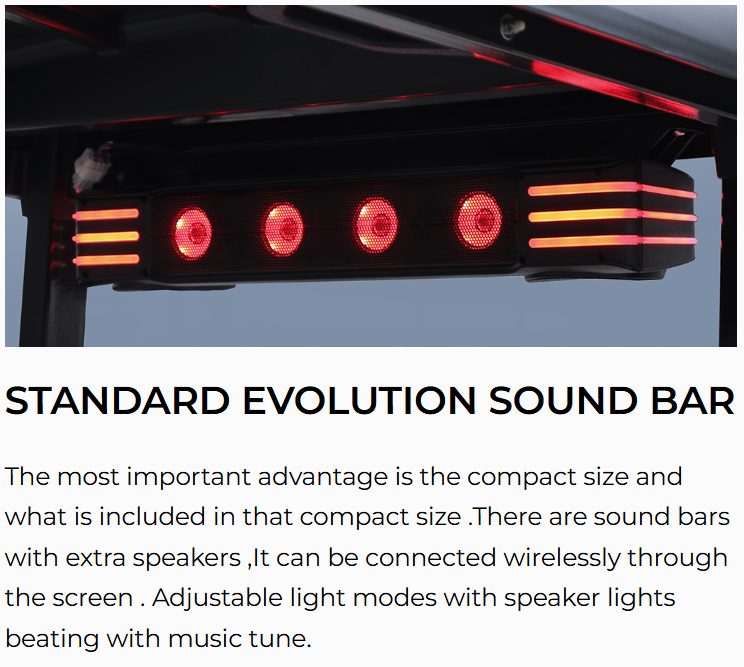 STANDARD EVOLUTION SOUND BAR

The most important advantage is the compact size and what is included in that compact size .There are sound bars with extra speakers ,It can be connected wirelessly through the screen . Adjustable light modes with speaker lights beating with music tune.